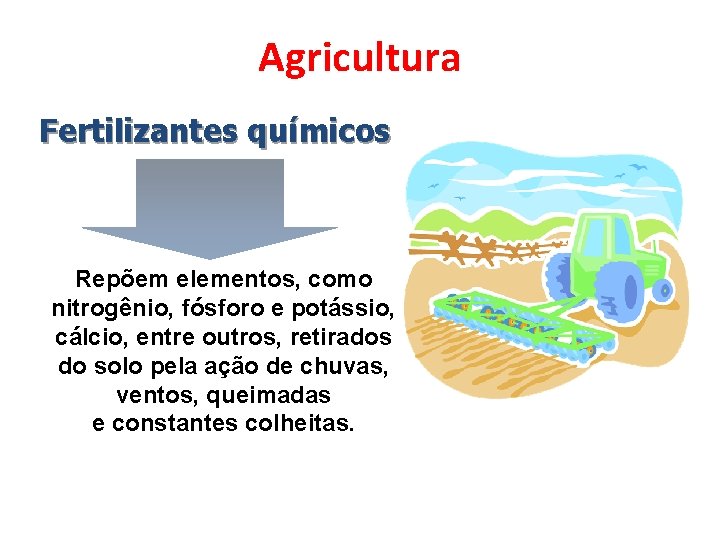 Agricultura

Fertilizantes químicos

Repõem elementos, como nitrogênio, fósforo e potássio, cálcio, entre outros, retirados do solo pela ação de chuvas, ventos, queimadas e constantes colheitas.